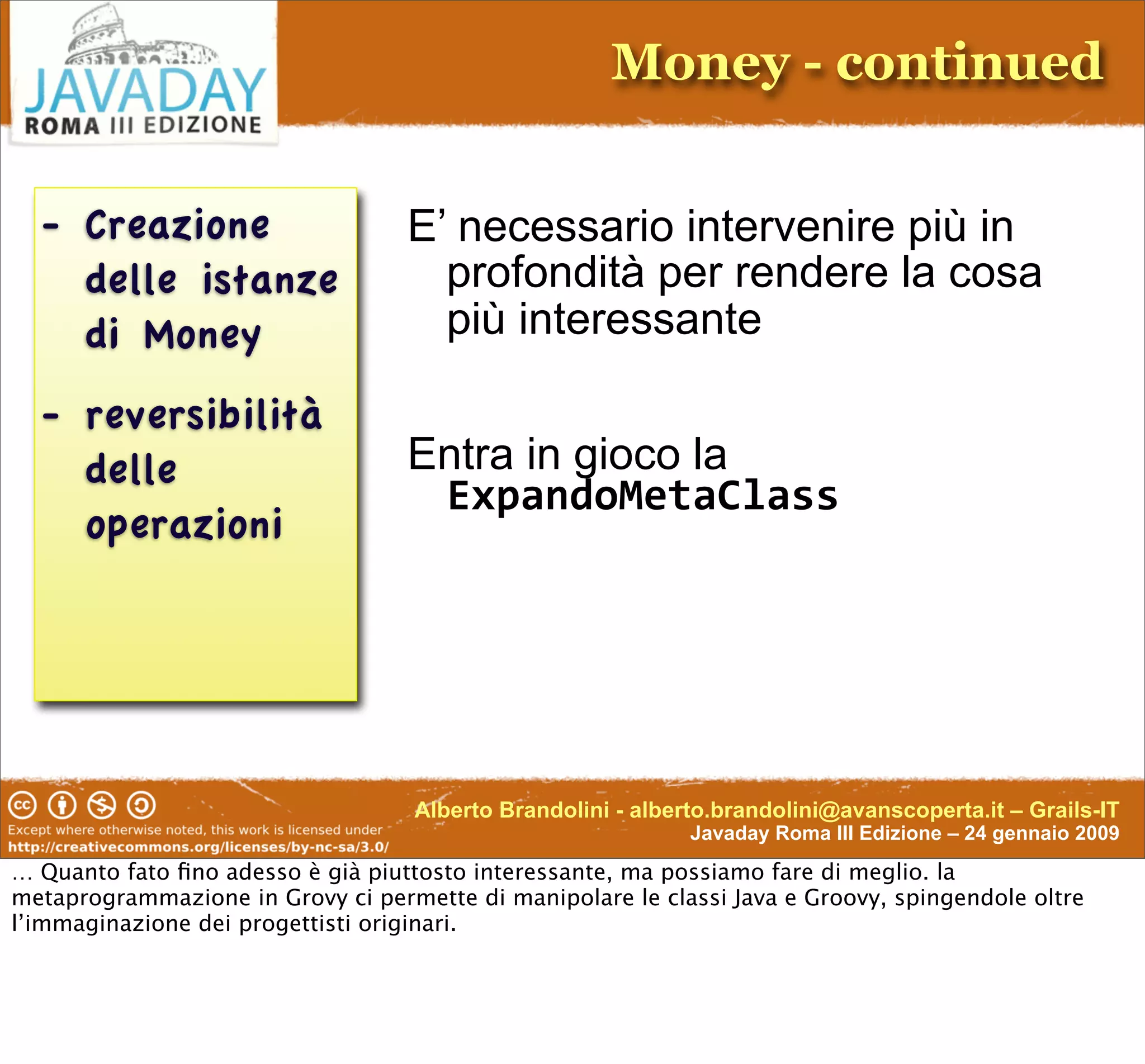 JAVADAY
ROMA III EDIZIONE

Money - continued

- Creazione delle istanze di Money

- reversibilità delle operazioni

E’ necessario intervenire più in profondità per rendere la cosa più interessante

Entra in gioco la ExpandoMetaClass

Except where otherwise noted, this work is licensed under http://creativecommons.org/licenses/by-nc-sa/3.0/

Alberto Brandolini - alberto.brandolini@avanscoperta.it – Grails-IT
Javaday Roma III Edizione – 24 gennaio 2009

… Quanto fato fino adesso è già piuttosto interessante, ma possiamo fare di meglio. la metaprogrammazione in Grovy ci permette di manipolare le classi Java e Groovy, spingendole oltre l’immaginazione dei progettisti originari.